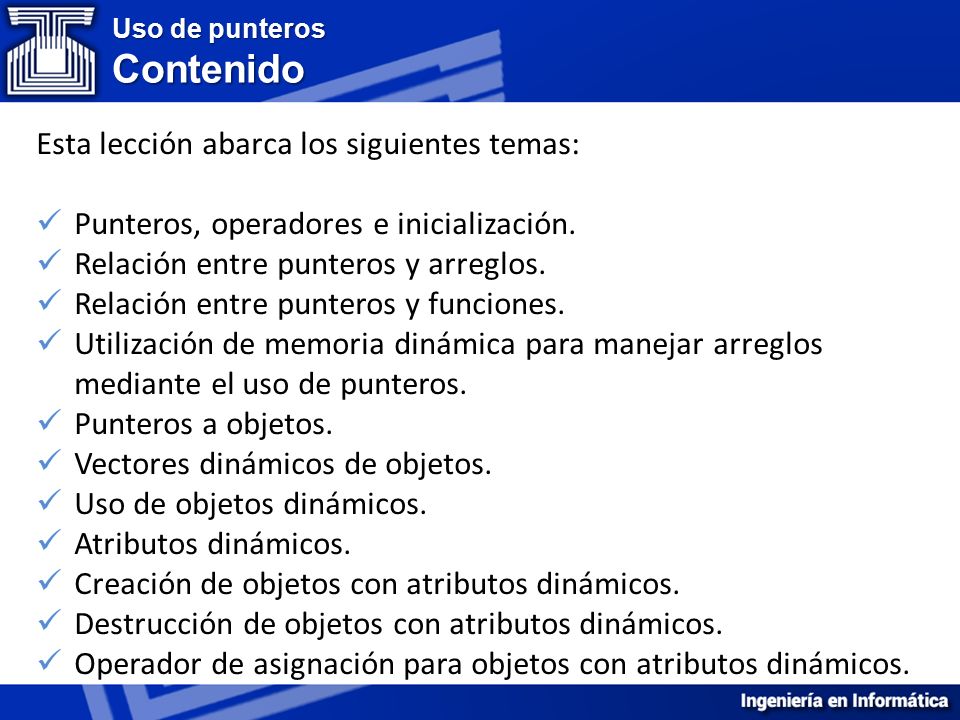 Uso de punteros
Contenido

Esta lección abarca los siguientes temas:

✓ Punteros, operadores e inicialización.
✓ Relación entre punteros y arreglos.
✓ Relación entre punteros y funciones.
✓ Utilización de memoria dinámica para manejar arreglos mediante el uso de punteros.
✓ Punteros a objetos.
✓ Vectores dinámicos de objetos.
✓ Uso de objetos dinámicos.
✓ Atributos dinámicos.
✓ Creación de objetos con atributos dinámicos.
✓ Destrucción de objetos con atributos dinámicos.
✓ Operador de asignación para objetos con atributos dinámicos.

Ingeniería en Informática